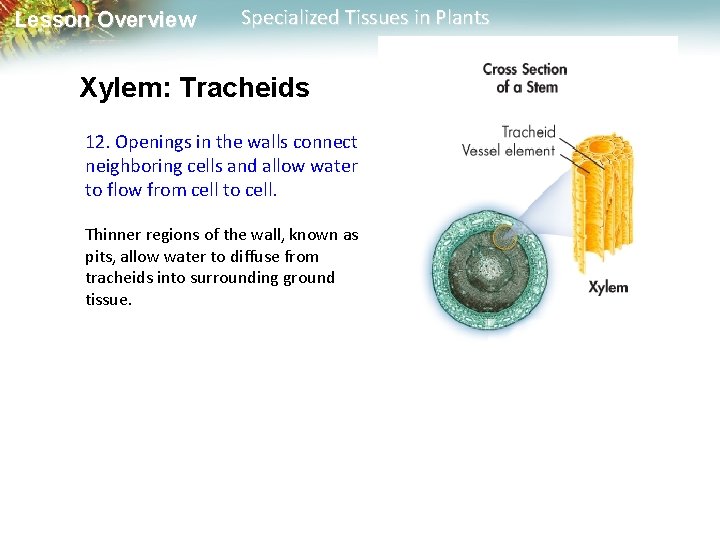 Lesson Overview Specialized Tissues in Plants

Xylem: Tracheids

12. Openings in the walls connect neighboring cells and allow water to flow from cell to cell.

Thinner regions of the wall, known as pits, allow water to diffuse from tracheids into surrounding ground tissue.

Cross Section of a Stem

Tracheid

Vessel element

Xylem